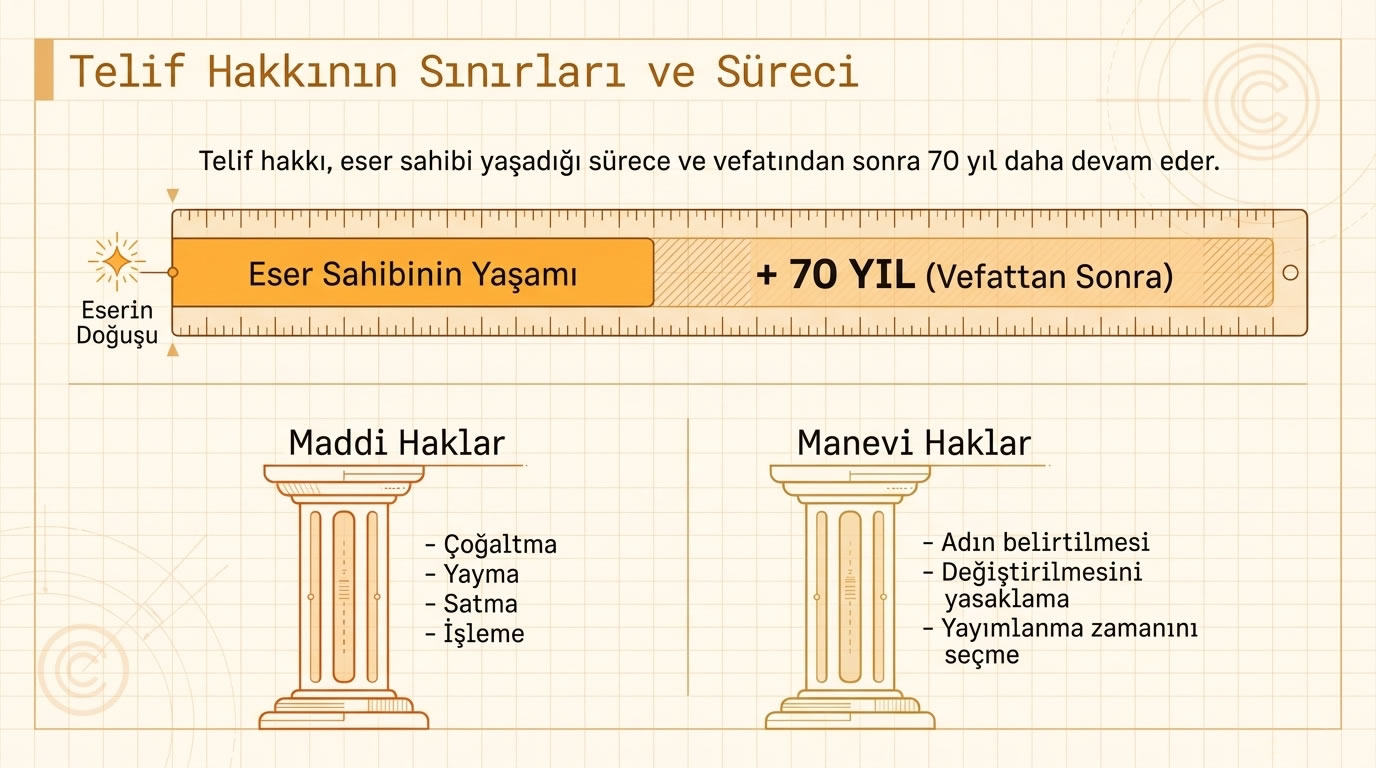 Telif Hakkının Sınırları ve Süreci

Telif hakkı, eser sahibi yaşadığı sürece ve vefatından sonra 70 yıl daha devam eder.

Eserin Doğuşu

Eser Sahibinin Yaşamı

+ 70 YIL (Vefattan Sonra)

Maddi Haklar

- Çoğaltma
- Yayma
- Satma
- İşleme

Manevi Haklar

- Adın belirtilmesi
- Değiştirilmesini yasaklama
- Yayımlanma zamanını seçme